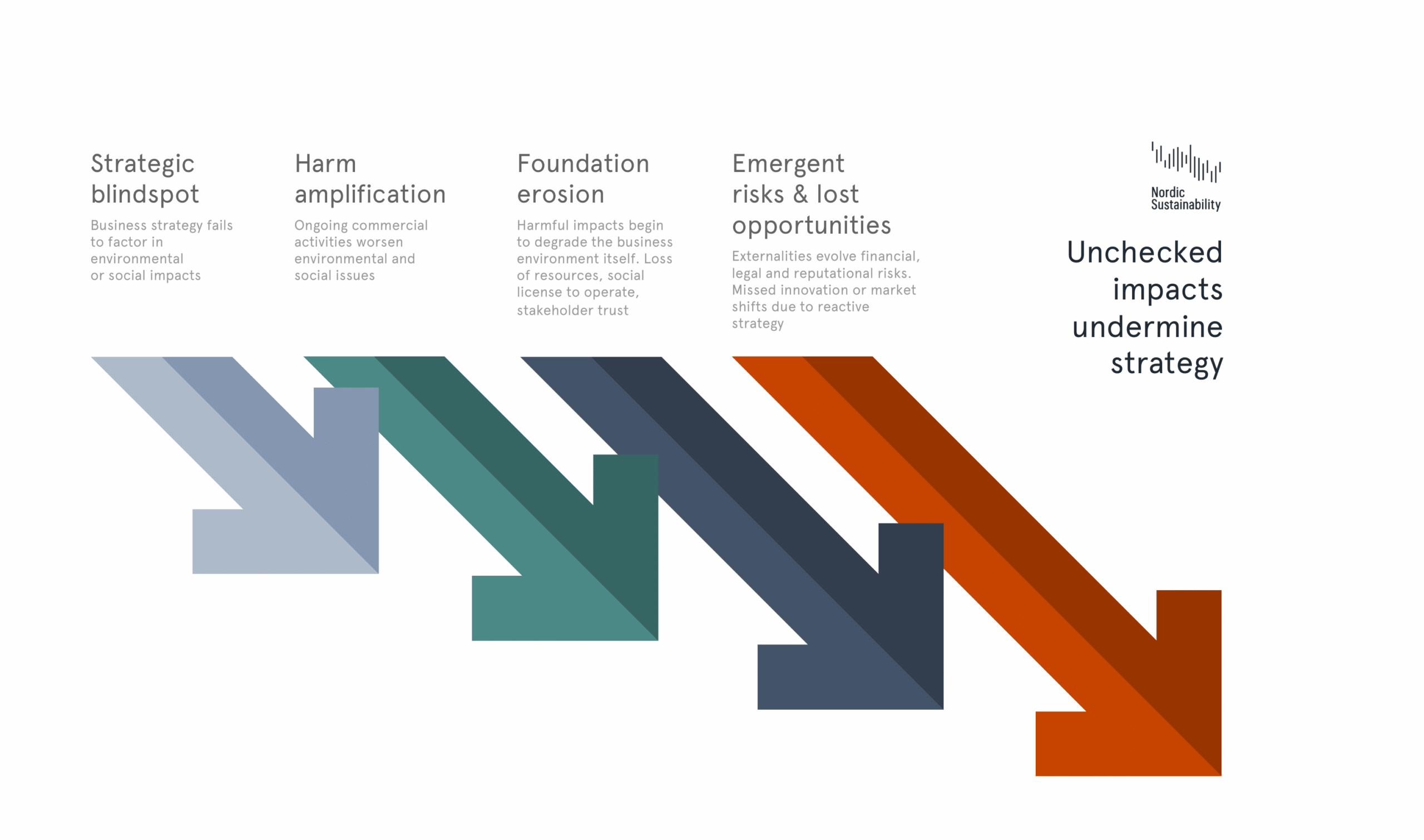 Strategic blindspot

Business strategy fails to factor in environmental or social impacts

Harm amplification

Ongoing commercial activities worsen environmental and social issues

Foundation erosion

Harmful impacts begin to degrade the business environment itself. Loss of resources, social license to operate, stakeholder trust

Emergent risks & lost opportunities

Externalities evolve financial, legal and reputational risks. Missed innovation or market shifts due to reactive strategy

Nordic Sustainability

Unchecked impacts undermine strategy